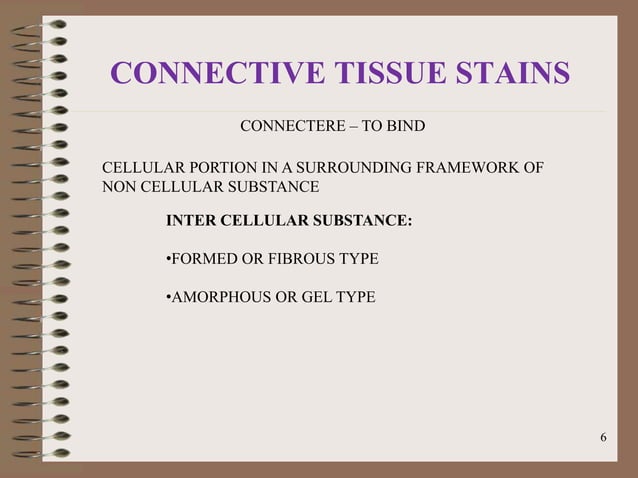 CONNECTIVE TISSUE STAINS

CONNECTERE – TO BIND

CELLULAR PORTION IN A SURROUNDING FRAMEWORK OF NON CELLULAR SUBSTANCE

INTER CELLULAR SUBSTANCE:

•FORMED OR FIBROUS TYPE

•AMORPHOUS OR GEL TYPE

6